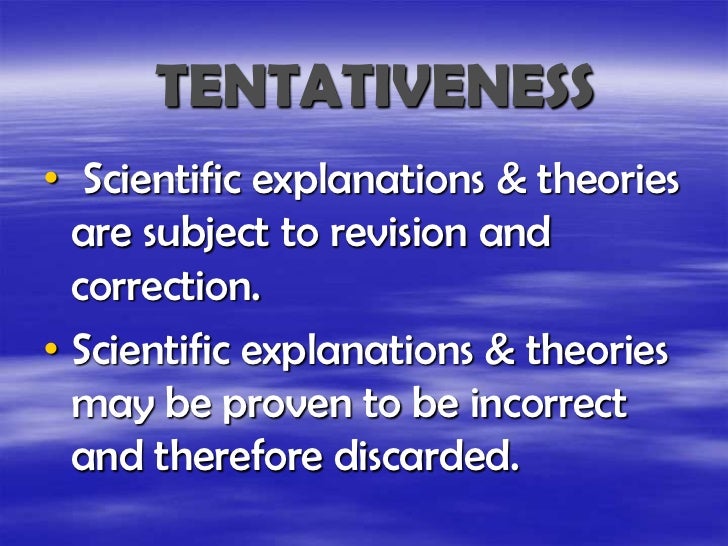 TENTATIVENESS

• Scientific explanations & theories are subject to revision and correction.

• Scientific explanations & theories may be proven to be incorrect and therefore discarded.